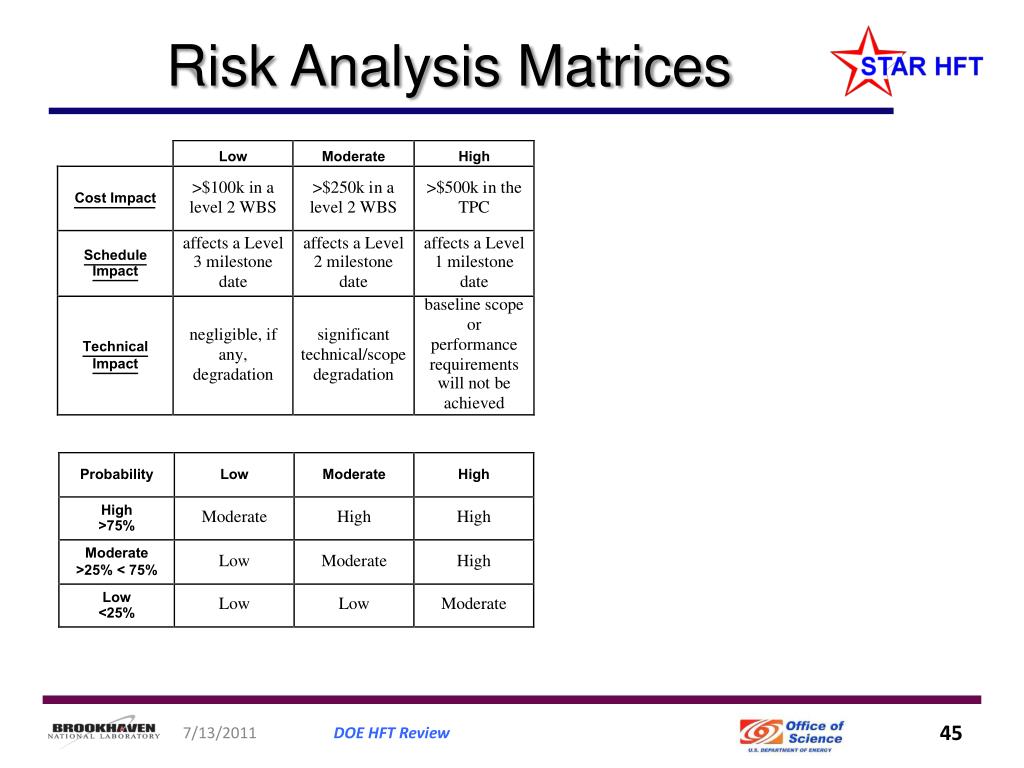 Risk Analysis Matrices

STAR HFT

| | Low | Moderate | High |
|---|---|---|---|
| Cost Impact | >\$100k in a level 2 WBS | >\$250k in a level 2 WBS | >\$500k in the TPC |
| Schedule Impact | affects a Level 3 milestone date | affects a Level 2 milestone date | affects a Level 1 milestone date |
| Technical Impact | negligible, if any, degradation | significant technical/scope degradation | baseline scope or performance requirements will not be achieved |

| Probability | Low | Moderate | High |
|---|---|---|---|
| High >75% | Moderate | High | High |
| Moderate >25% < 75% | Low | Moderate | High |
| Low <25% | Low | Low | Moderate |

BROOKHAVEN NATIONAL LABORATORY

7/13/2011

DOE HFT Review

Office of Science U.S. DEPARTMENT OF ENERGY

45